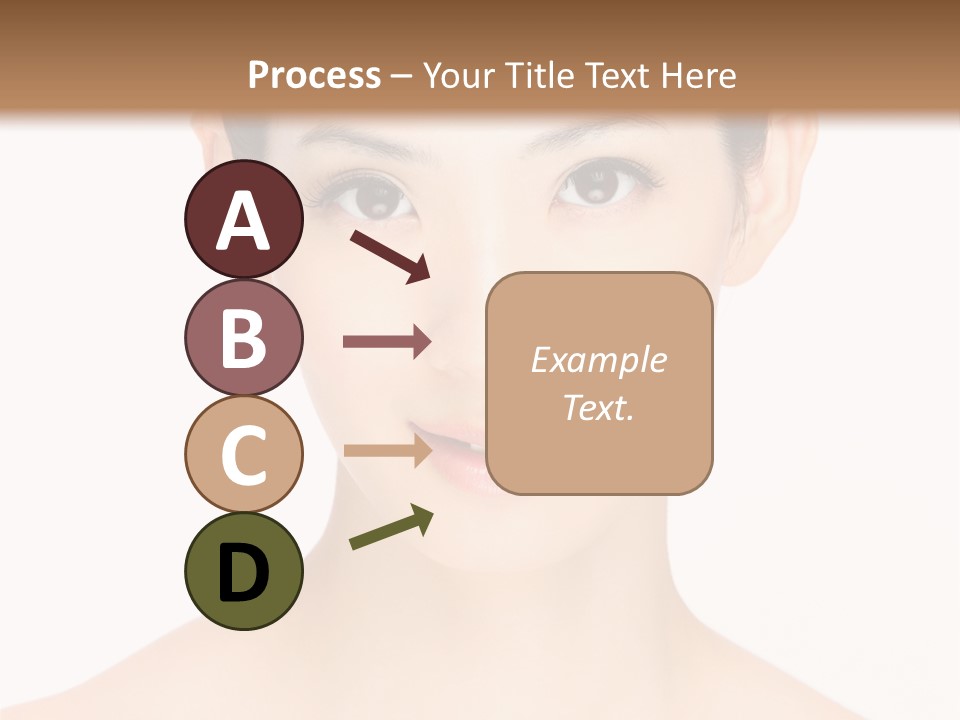 Process – Your Title Text Here

A

B

C

D

Example Text.